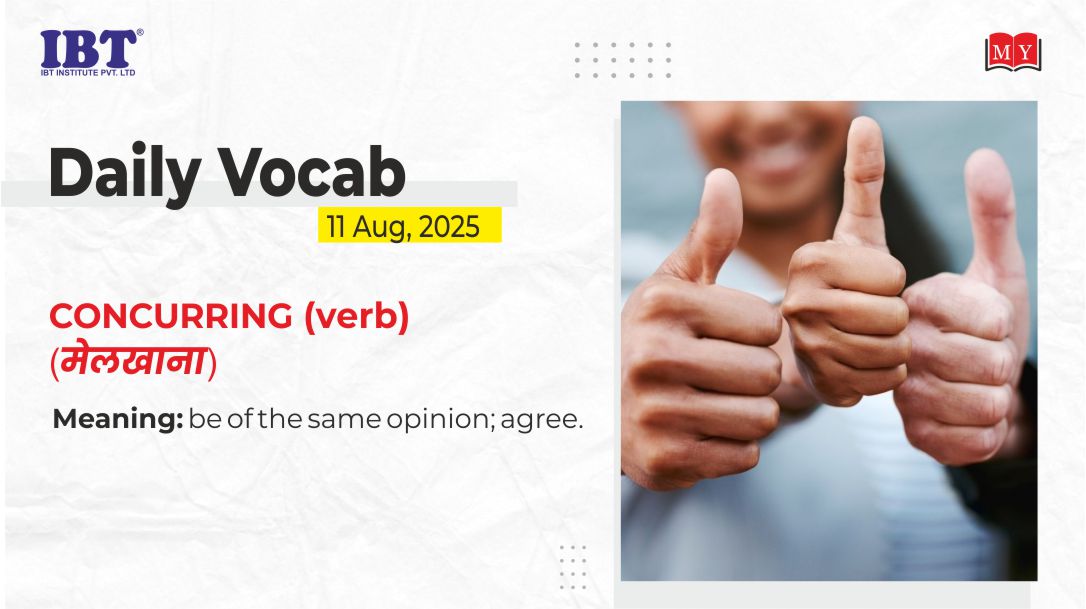 IBT®
IBT INSTITUTE PVT. LTD

MY

Daily Vocab

11 Aug, 2025

CONCURRING (verb)
(मेलखाना)

Meaning: be of the same opinion; agree.